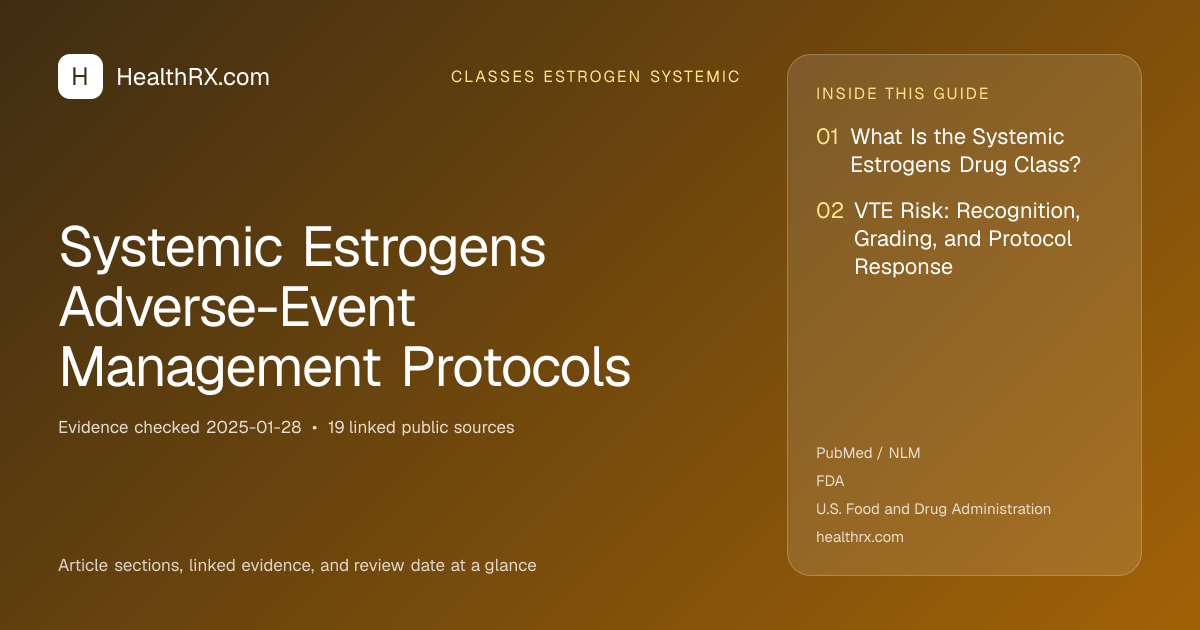 H HealthRX.com

CLASSES ESTROGEN SYSTEMIC

Systemic Estrogens Adverse-Event Management Protocols

Evidence checked 2025-01-28 • 19 linked public sources

Article sections, linked evidence, and review date at a glance

INSIDE THIS GUIDE

01 What Is the Systemic Estrogens Drug Class?

02 VTE Risk: Recognition, Grading, and Protocol Response

PubMed / NLM

FDA

U.S. Food and Drug Administration

healthrx.com